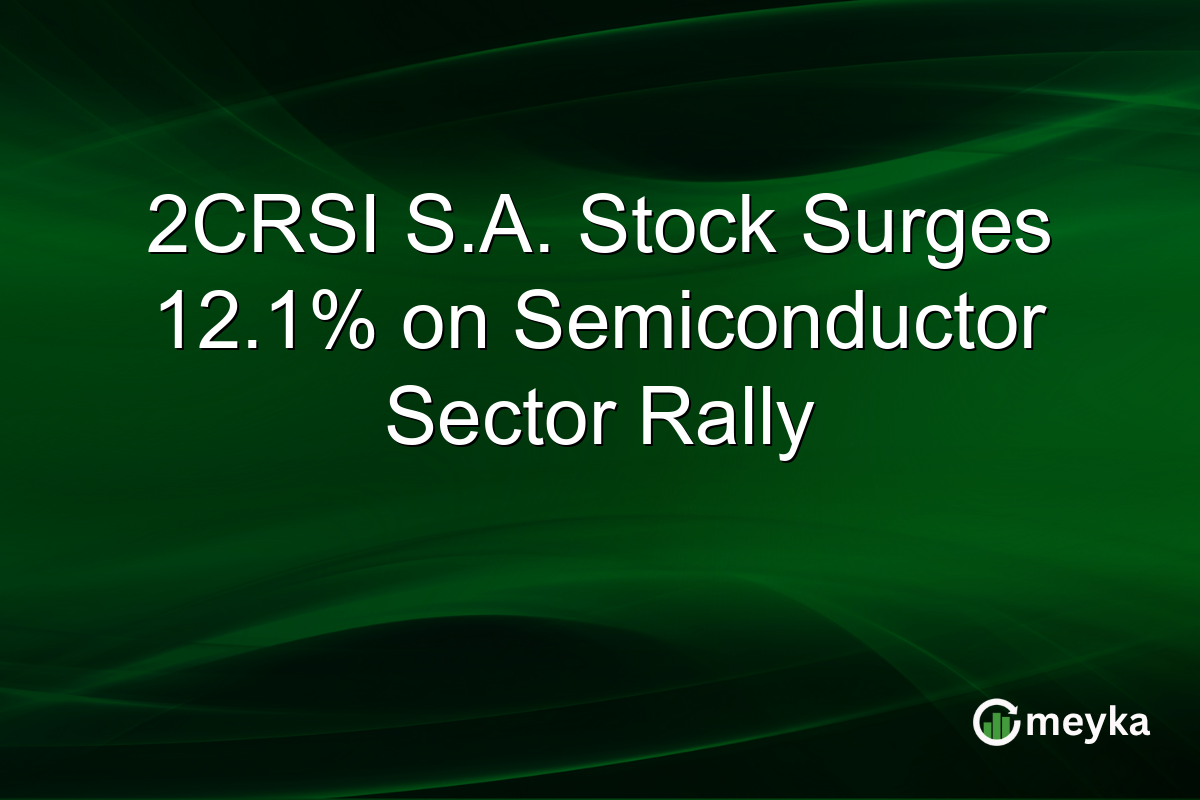 2CRSI S.A. Stock Surges 12.1% on Semiconductor Sector Rally

meyka